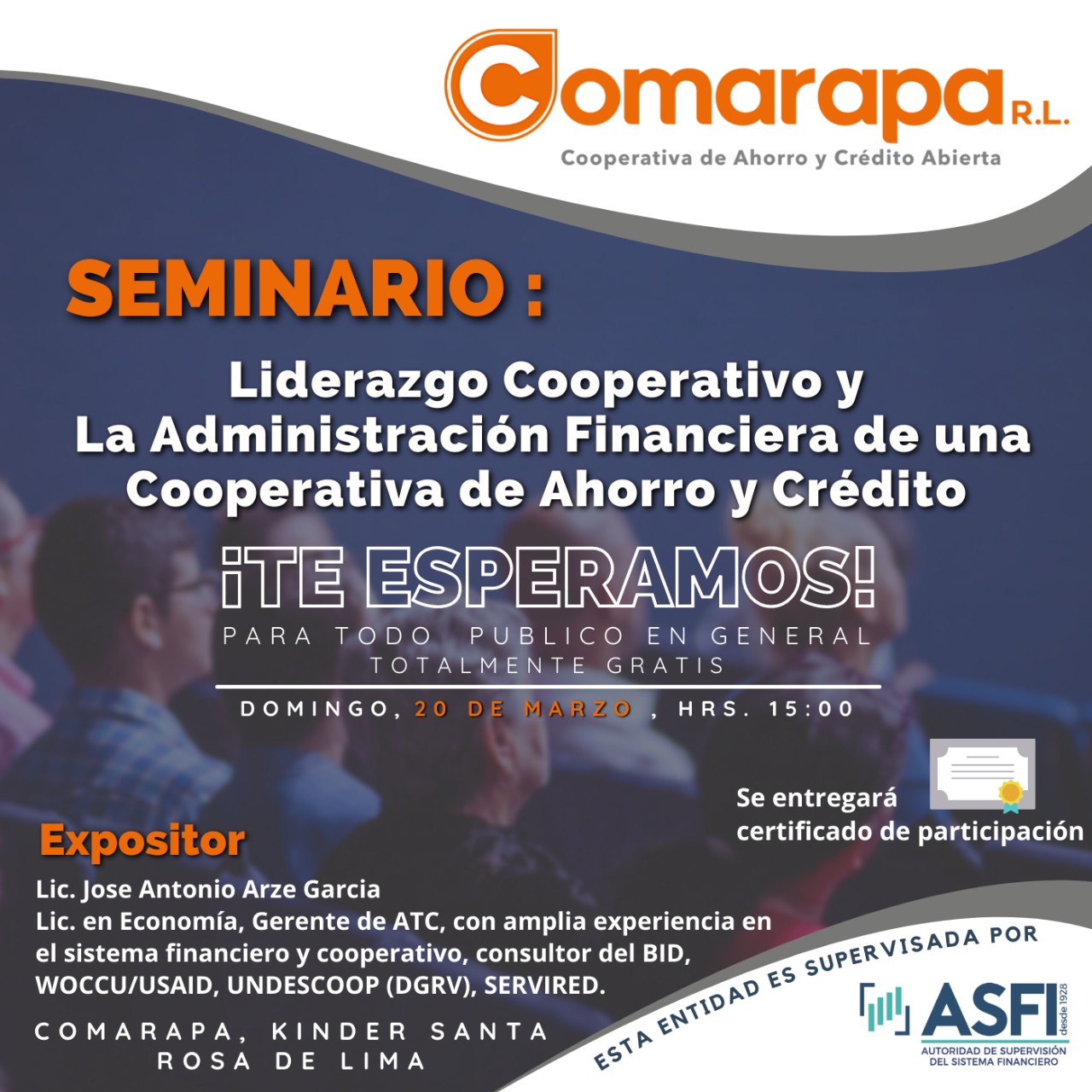 Comarapa R.L.
Cooperativa de Ahorro y Crédito Abierta

SEMINARIO :

Liderazgo Cooperativo y La Administración Financiera de una Cooperativa de Ahorro y Crédito

¡TE ESPERAMOS!

PARA TODO PUBLICO EN GENERAL
TOTALMENTE GRATIS

DOMINGO, 20 DE MARZO , HRS. 15:00

Se entregará certificado de participación

Expositor

Lic. Jose Antonio Arze Garcia
Lic. en Economía, Gerente de ATC, con amplia experiencia en el sistema financiero y cooperativo, consultor del BID, WOCCU/USAID, UNDESCOOP (DGRV), SERVIRED.

COMARAPA, KINDER SANTA ROSA DE LIMA

ESTA ENTIDAD ES SUPERVISADA POR

ASFI desde 1928
AUTORIDAD DE SUPERVISIÓN DEL SISTEMA FINANCIERO